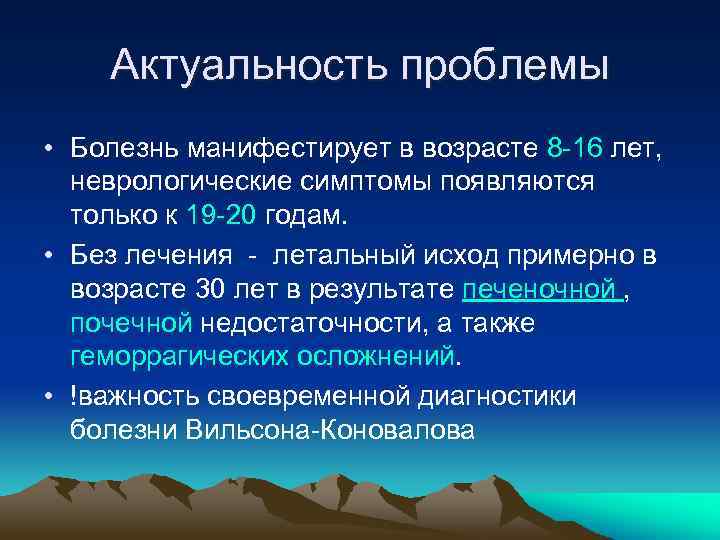 Актуальность проблемы

• Болезнь манифестирует в возрасте 8-16 лет, неврологические симптомы появляются только к 19-20 годам.

• Без лечения - летальный исход примерно в возрасте 30 лет в результате печеночной , почечной недостаточности, а также геморрагических осложнений.

• !важность своевременной диагностики болезни Вильсона-Коновалова